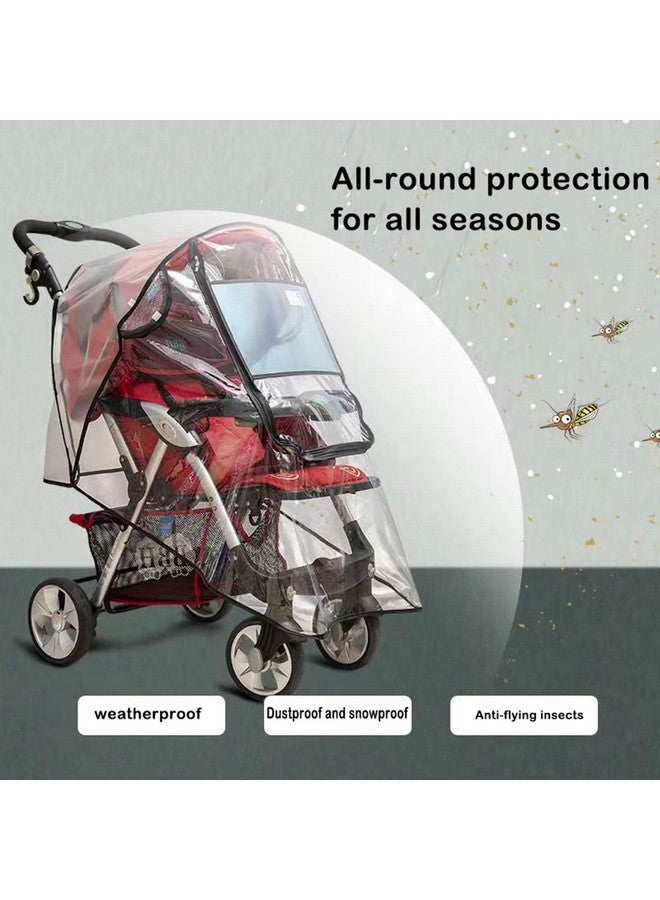 All-round protection for all seasons

weatherproof

Dustproof and snowproof

Anti-flying insects